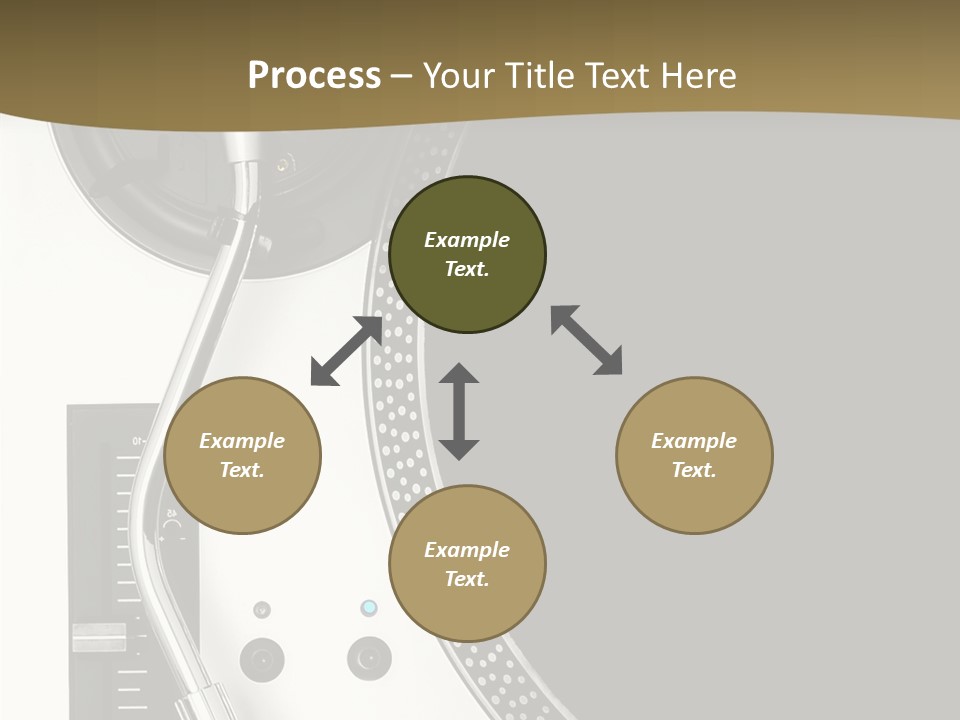 Process – Your Title Text Here

Example Text.

Example Text.

Example Text.

Example Text.